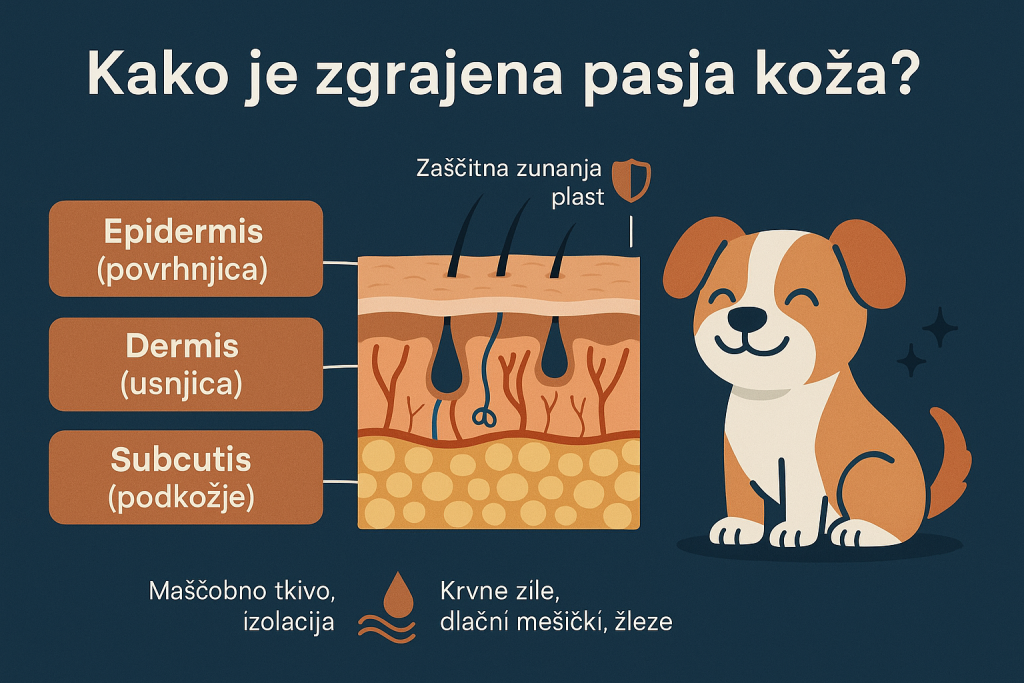 Kako je zgrajena pasja koža?

Zaščitna zunanja plast

Epidermis (povrhnjica)

Dermis (usnjica)

Subcutis (podkožje)

Maščobno tkivo, izolacija

Krvne zile, dlačni mešički, žleze